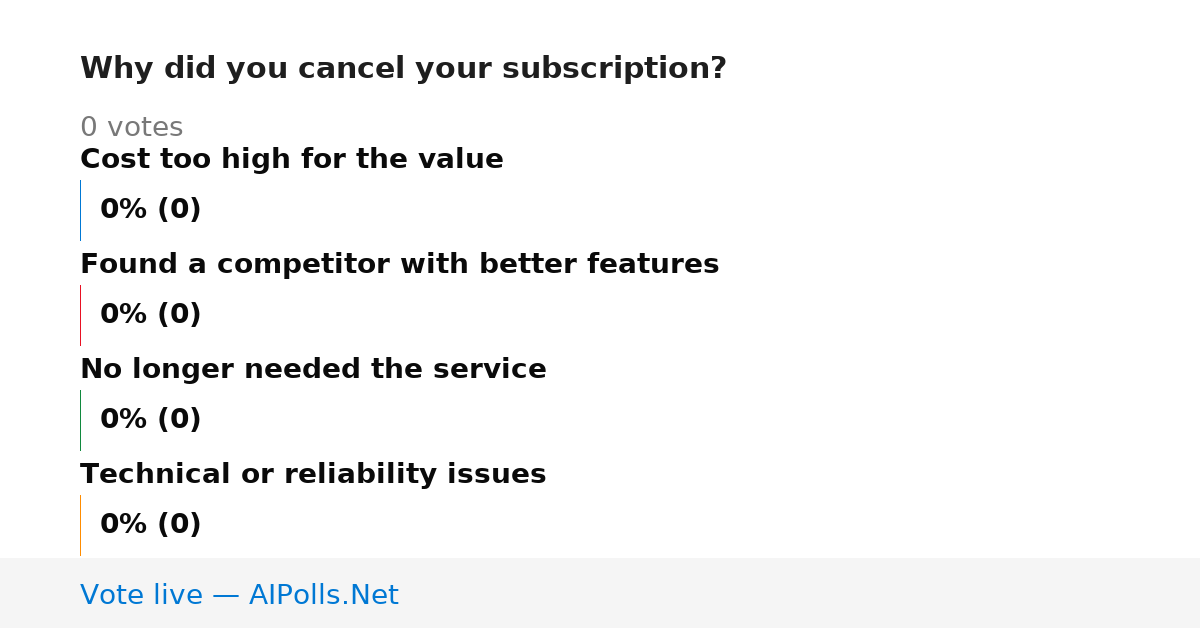 Why did you cancel your subscription?

0 votes

Cost too high for the value

0% (0)

Found a competitor with better features

0% (0)

No longer needed the service

0% (0)

Technical or reliability issues

0% (0)

Vote live — AIPolls.Net